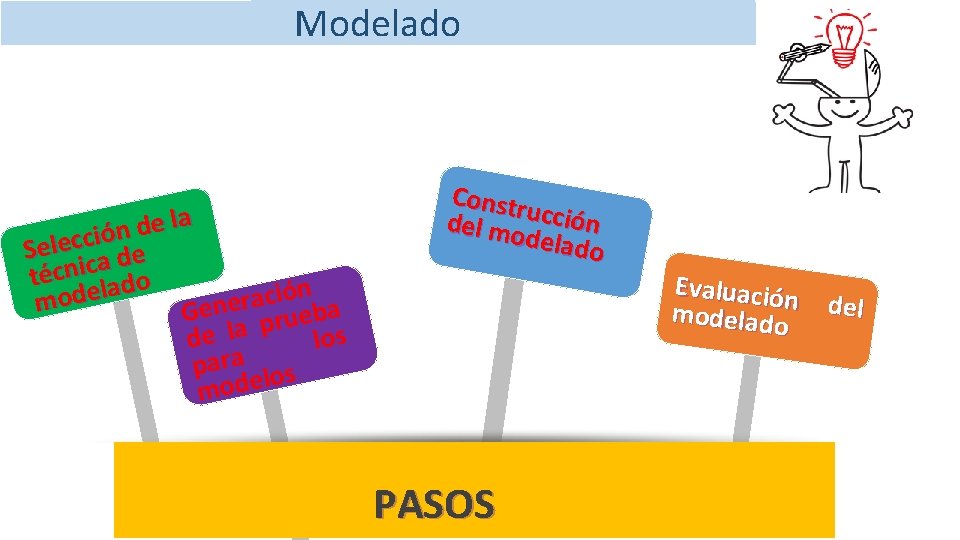 Modelado

Selección de la técnica de modelado

Generación de la prueba para los modelos

Construcción del modelado

Evaluación del modelado

PASOS